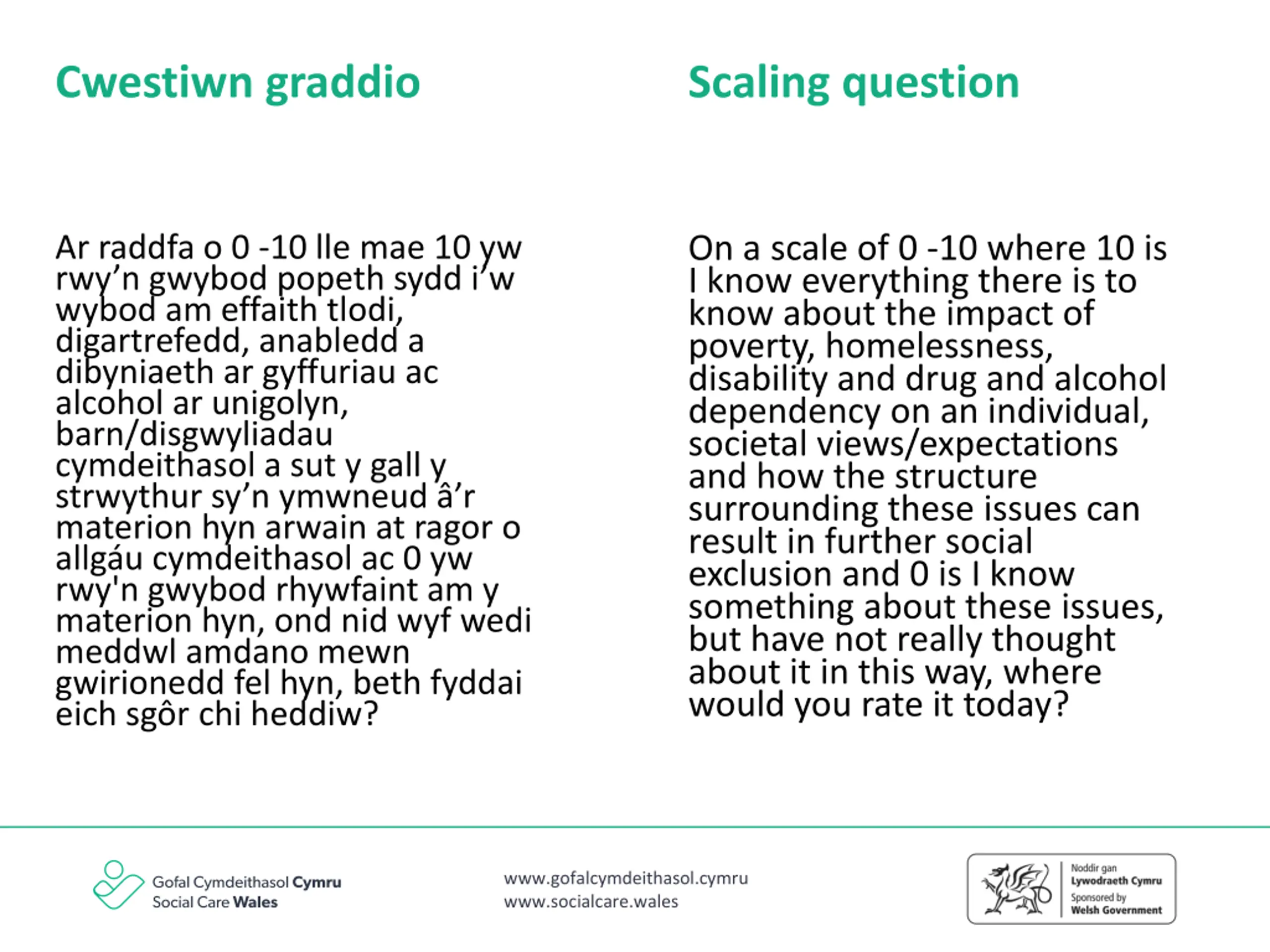 Cwestiwn graddio

Ar raddfa o 0 -10 lle mae 10 yw rwy’n gwybod popeth sydd i’w wybod am effaith tlodi, digartrefedd, anabledd a dibyniaeth ar gyffuriau ac alcohol ar unigolyn, barn/disgwyliadau cymdeithasol a sut y gall y strwythur sy’n ymwneud â’r materion hyn arwain at ragor o allgáu cymdeithasol ac 0 yw rwy'n gwybod rhywfaint am y materion hyn, ond nid wyf wedi meddwl amdano mewn gwirionedd fel hyn, beth fyddai eich sgôr chi heddiw?

Scaling question

On a scale of 0 -10 where 10 is I know everything there is to know about the impact of poverty, homelessness, disability and drug and alcohol dependency on an individual, societal views/expectations and how the structure surrounding these issues can result in further social exclusion and 0 is I know something about these issues, but have not really thought about it in this way, where would you rate it today?

Gofal Cymdeithasol Cymru
Social Care Wales

www.gofalcymdeithasol.cymru
www.socialcare.wales

Noddir gan
Lywodraeth Cymru
Sponsored by
Welsh Government